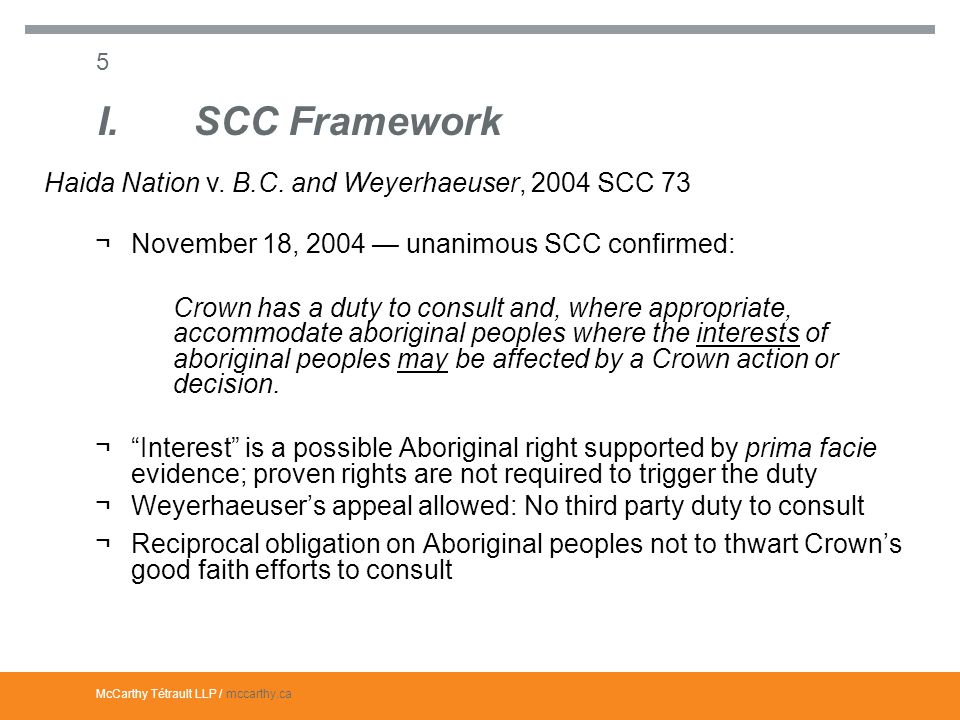 5

I. SCC Framework

Haida Nation v. B.C. and Weyerhaeuser, 2004 SCC 73

¬ November 18, 2004 — unanimous SCC confirmed:

Crown has a duty to consult and, where appropriate, accommodate aboriginal peoples where the interests of aboriginal peoples may be affected by a Crown action or decision.

¬ “Interest” is a possible Aboriginal right supported by prima facie evidence; proven rights are not required to trigger the duty

¬ Weyerhaeuser’s appeal allowed: No third party duty to consult

¬ Reciprocal obligation on Aboriginal peoples not to thwart Crown’s good faith efforts to consult

McCarthy Tétrault LLP / mccarthy.ca